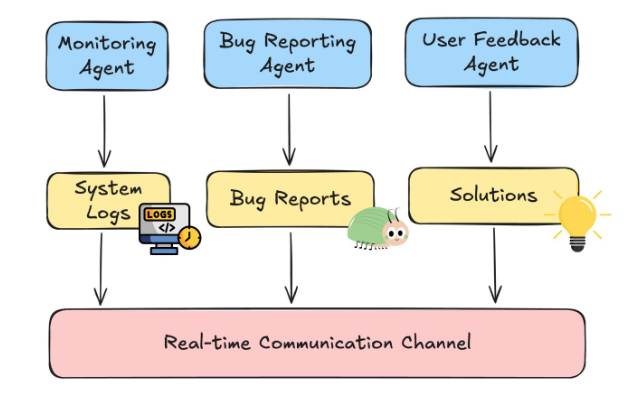 Monitoring Agent

Bug Reporting Agent

User Feedback Agent

System Logs

LOGS

</>

Bug Reports

Solutions

Real-time Communication Channel